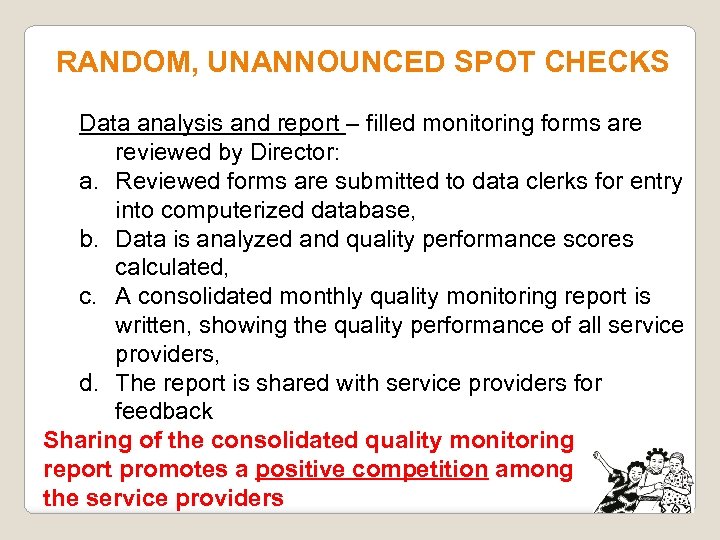 RANDOM, UNANNOUNCED SPOT CHECKS

Data analysis and report – filled monitoring forms are reviewed by Director:

a. Reviewed forms are submitted to data clerks for entry into computerized database,
b. Data is analyzed and quality performance scores calculated,
c. A consolidated monthly quality monitoring report is written, showing the quality performance of all service providers,
d. The report is shared with service providers for feedback

Sharing of the consolidated quality monitoring report promotes a positive competition among the service providers